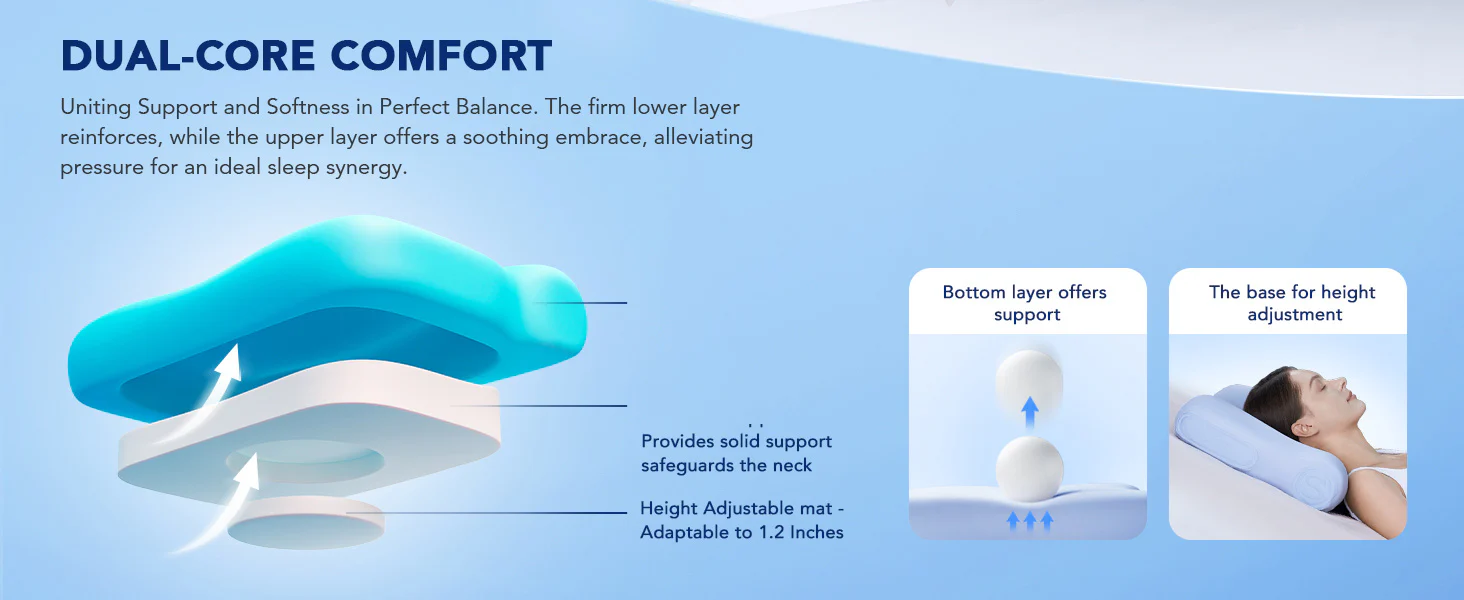 DUAL-CORE COMFORT

Uniting Support and Softness in Perfect Balance. The firm lower layer reinforces, while the upper layer offers a soothing embrace, alleviating pressure for an ideal sleep synergy.

Provides solid support safeguards the neck

Height Adjustable mat - Adaptable to 1.2 Inches

Bottom layer offers support

The base for height adjustment